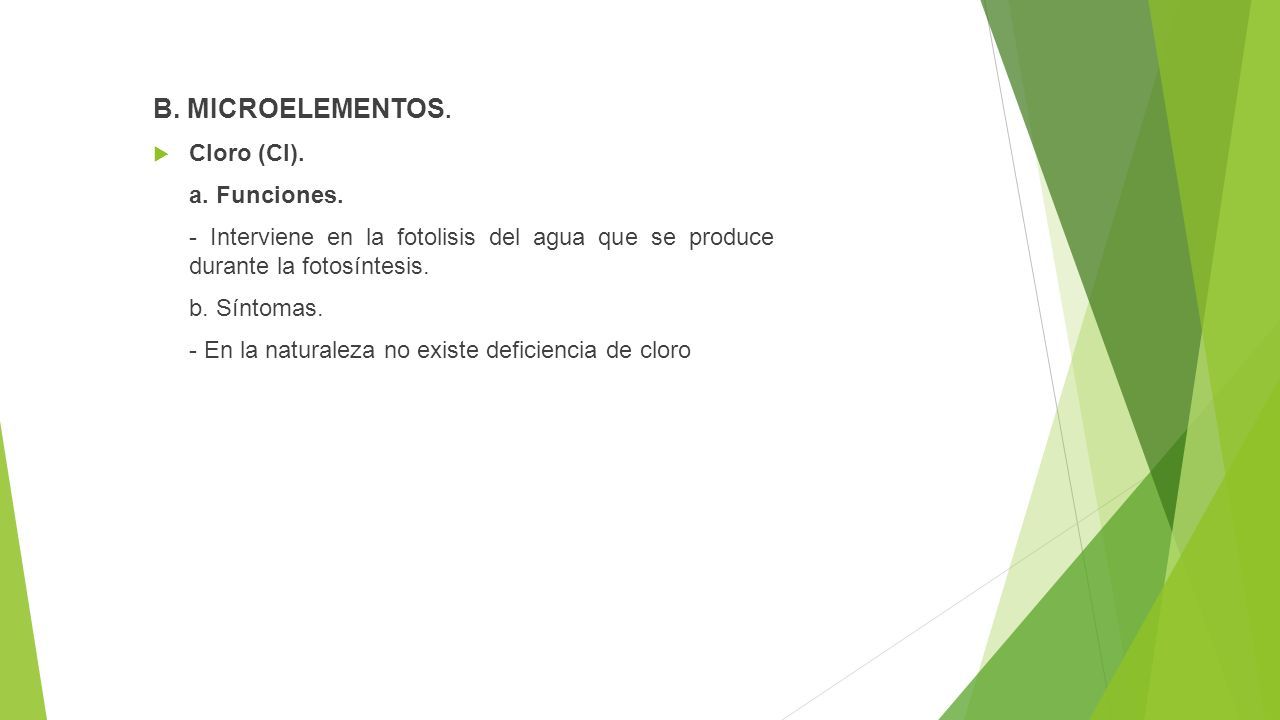 B. MICROELEMENTOS.

Cloro (Cl).

a. Funciones.

- Interviene en la fotolisis del agua que se produce durante la fotosíntesis.

b. Síntomas.

- En la naturaleza no existe deficiencia de cloro